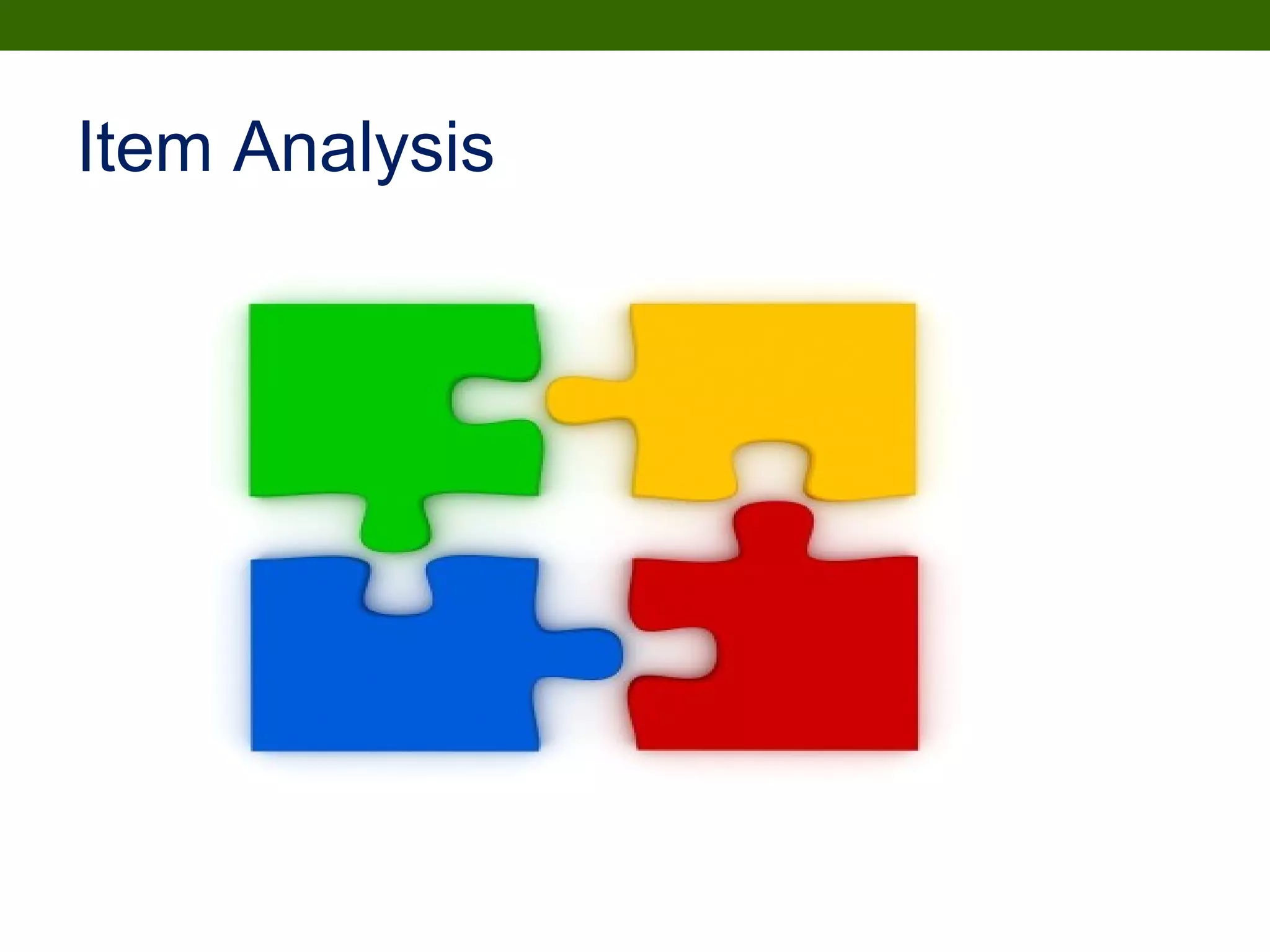 Item Analysis